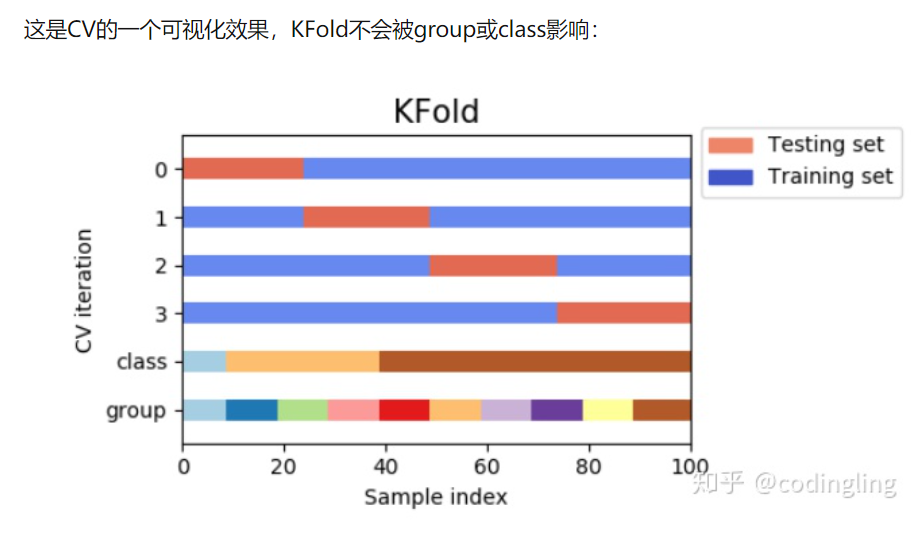 这是CV的一个可视化效果，KFold不会被group或class影响：

KFold

Testing set
Training set

CV iteration

0
1
2
3
class
group

0 20 40 60 80 100

Sample index

知乎 @codingling